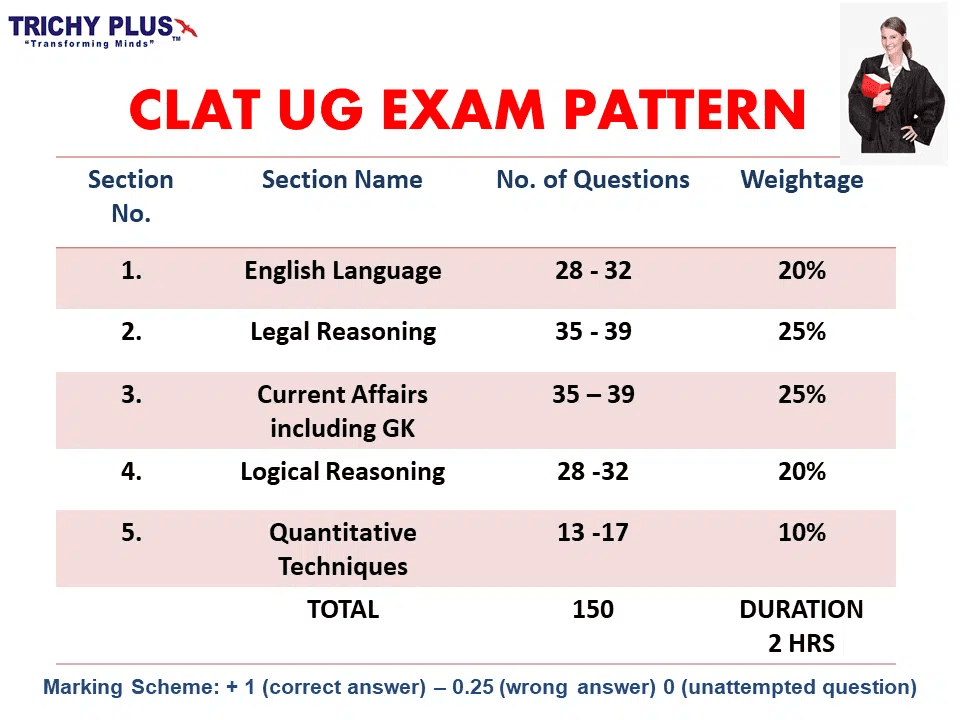 TRICHY PLUS™
"Transforming Minds"

CLAT UG EXAM PATTERN

| Section No. | Section Name | No. of Questions | Weightage |
|---|---|---|---|
| 1. | English Language | 28 - 32 | 20% |
| 2. | Legal Reasoning | 35 - 39 | 25% |
| 3. | Current Affairs including GK | 35 – 39 | 25% |
| 4. | Logical Reasoning | 28 -32 | 20% |
| 5. | Quantitative Techniques | 13 -17 | 10% |
| | TOTAL | 150 | DURATION 2 HRS |

Marking Scheme: + 1 (correct answer) – 0.25 (wrong answer) 0 (unattempted question)